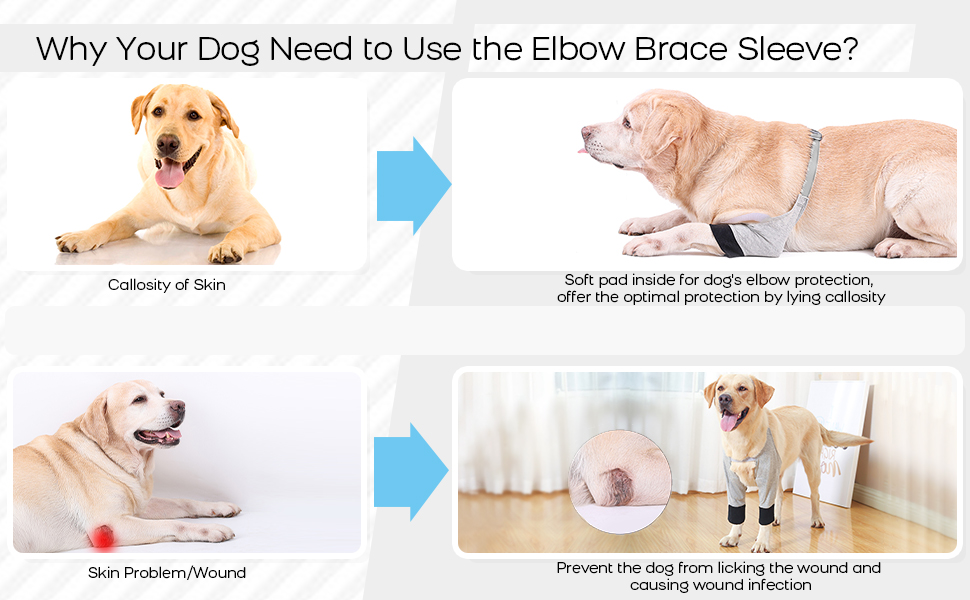 Why Your Dog Need to Use the Elbow Brace Sleeve?

Callosity of Skin

Soft pad inside for dog's elbow protection, offer the optimal protection by lying callosity

Skin Problem/Wound

Prevent the dog from licking the wound and causing wound infection